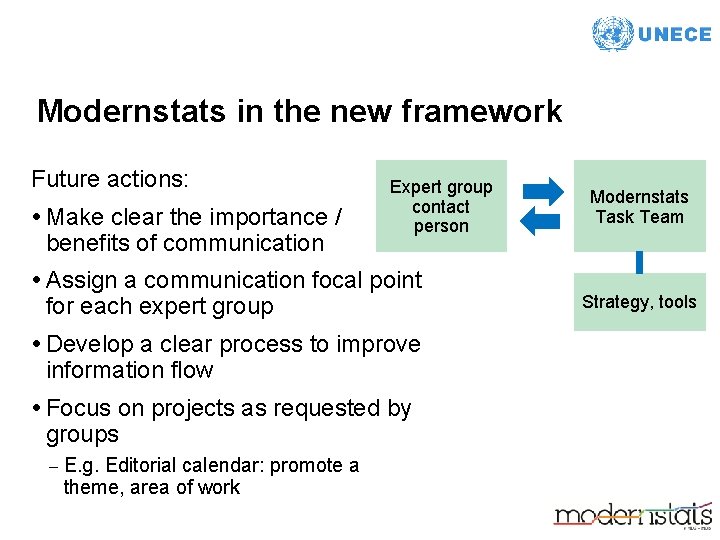 UNECE

Modernstats in the new framework

Future actions:

• Make clear the importance / benefits of communication

• Assign a communication focal point for each expert group

• Develop a clear process to improve information flow

• Focus on projects as requested by groups

– E.g. Editorial calendar: promote a theme, area of work

Expert group contact person

Modernstats Task Team

Strategy, tools

modernstats